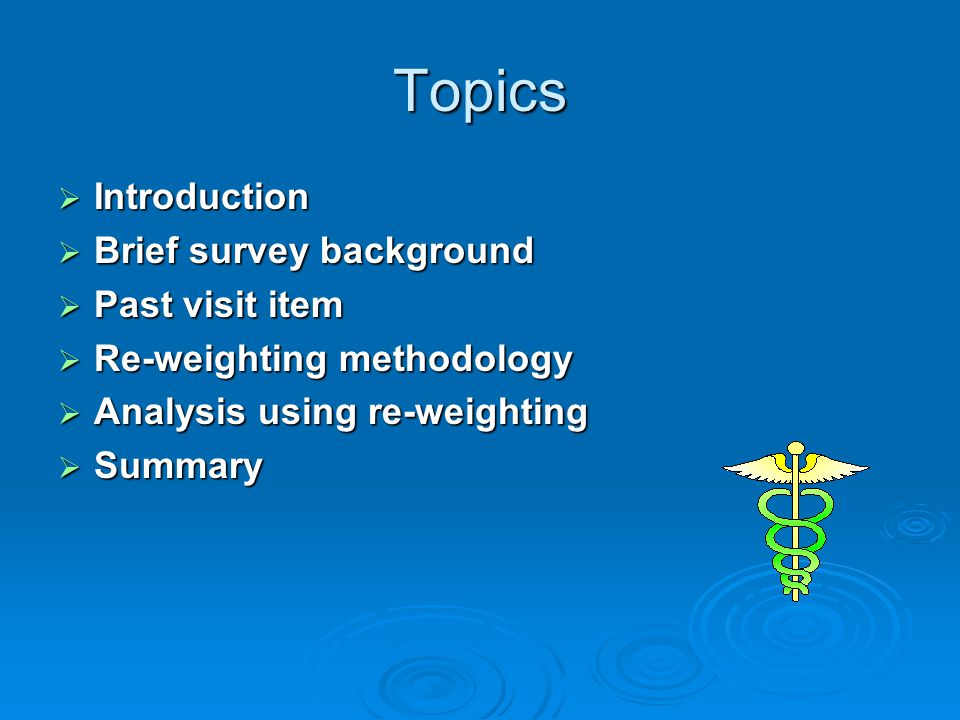 Topics

➢ Introduction
➢ Brief survey background
➢ Past visit item
➢ Re-weighting methodology
➢ Analysis using re-weighting
➢ Summary